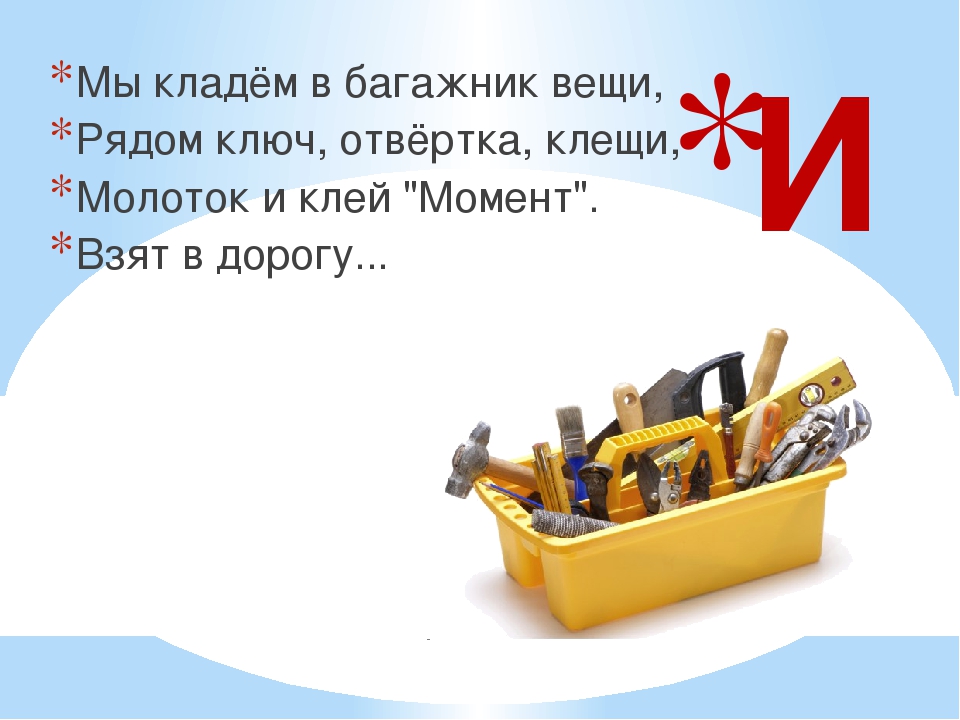 *Мы кладём в багажник вещи,
*Рядом ключ, отвёртка, клещи,
*Молоток и клей "Момент".
*Взят в дорогу...

*И